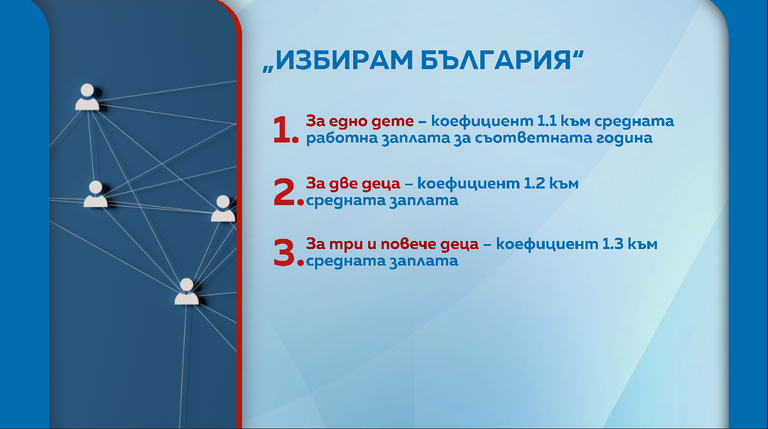 „ИЗБИРАМ БЪЛГАРИЯ“

1. За едно дете – коефициент 1.1 към средната работна заплата за съответната година

2. За две деца – коефициент 1.2 към средната заплата

3. За три и повече деца – коефициент 1.3 към средната заплата